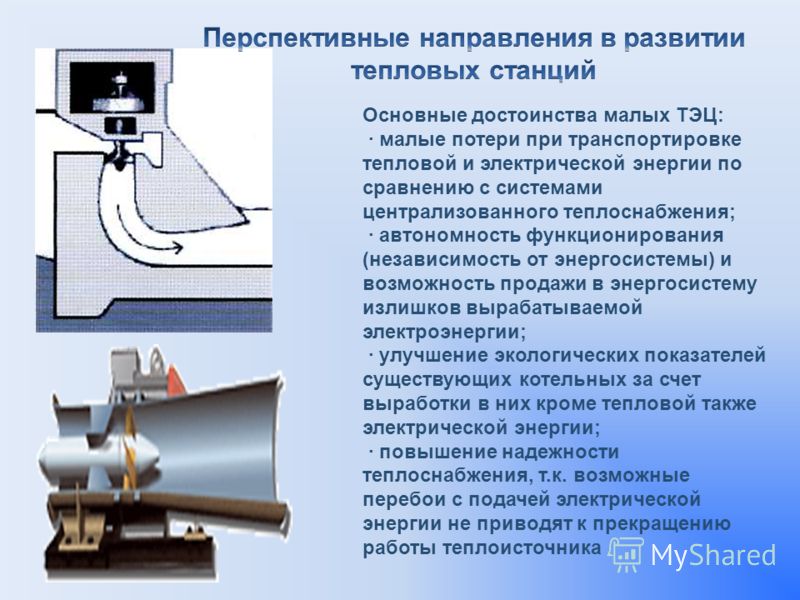 Перспективные направления в развитии тепловых станций

Основные достоинства малых ТЭЦ:
· малые потери при транспортировке тепловой и электрической энергии по сравнению с системами централизованного теплоснабжения;
· автономность функционирования (независимость от энергосистемы) и возможность продажи в энергосистему излишков вырабатываемой электроэнергии;
· улучшение экологических показателей существующих котельных за счет выработки в них кроме тепловой также электрической энергии;
· повышение надежности теплоснабжения, т.к. возможные перебои с подачей электрической энергии не приводят к прекращению работы теплоисточника

MyShared